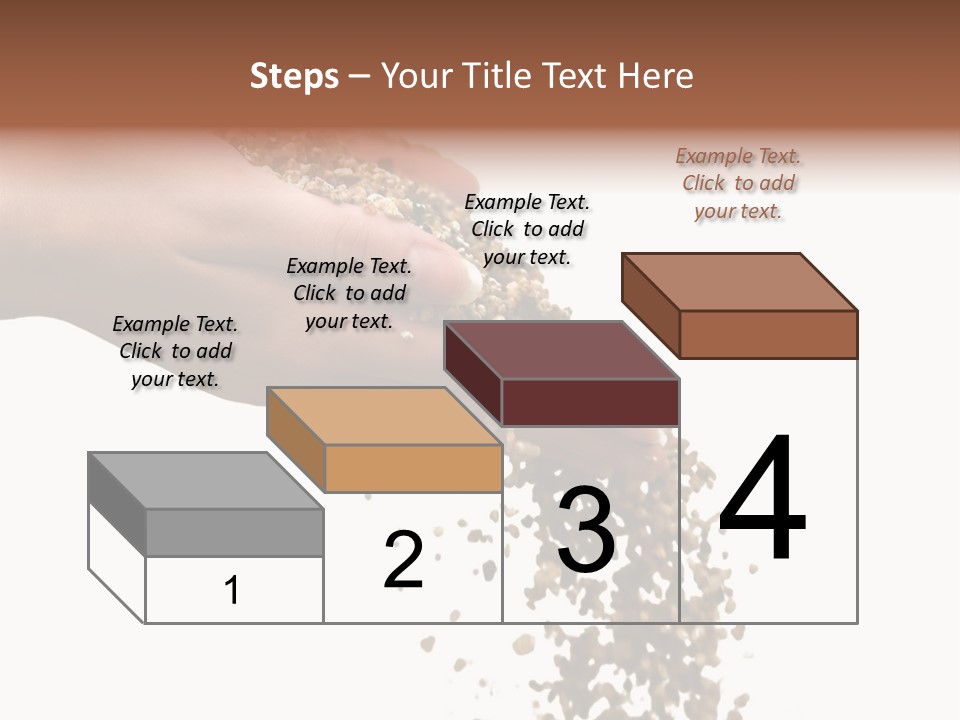 Steps – Your Title Text Here

Example Text. Click to add your text.

Example Text. Click to add your text.

Example Text. Click to add your text.

Example Text. Click to add your text.

1

2

3

4